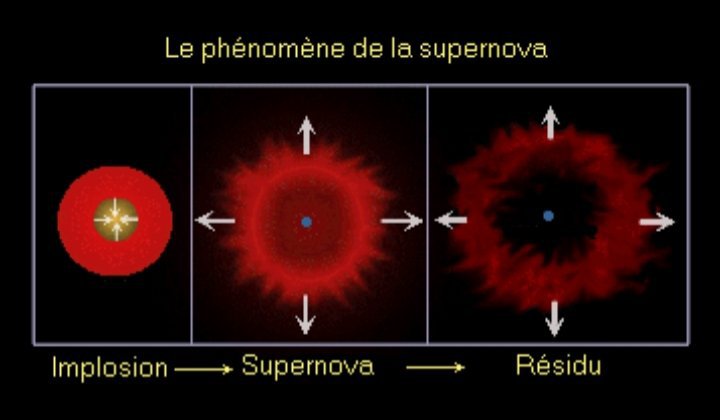 Le phénomène de la supernova

Implosion ⟶ Supernova ⟶ Résidu